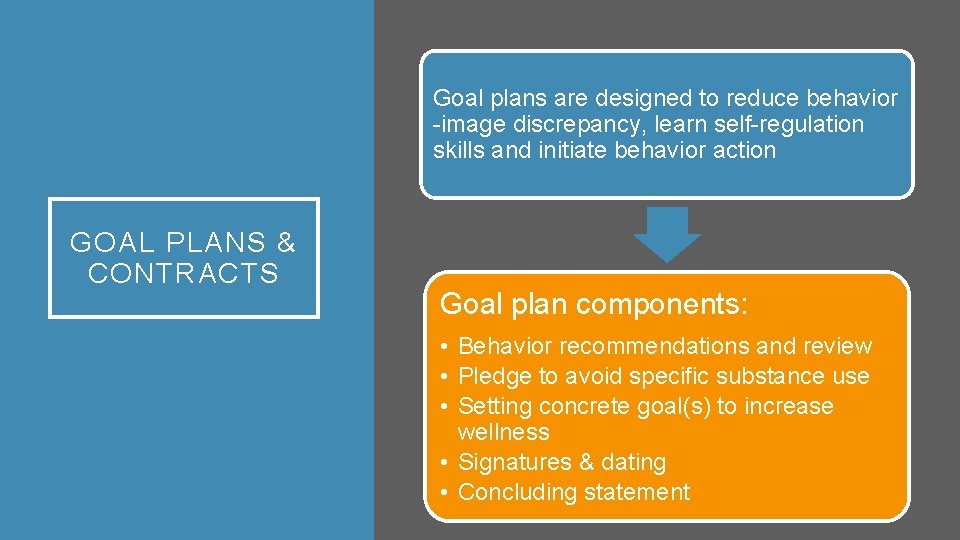 GOAL PLANS & CONTRACTS

Goal plans are designed to reduce behavior -image discrepancy, learn self-regulation skills and initiate behavior action

Goal plan components:

• Behavior recommendations and review
• Pledge to avoid specific substance use
• Setting concrete goal(s) to increase wellness
• Signatures & dating
• Concluding statement